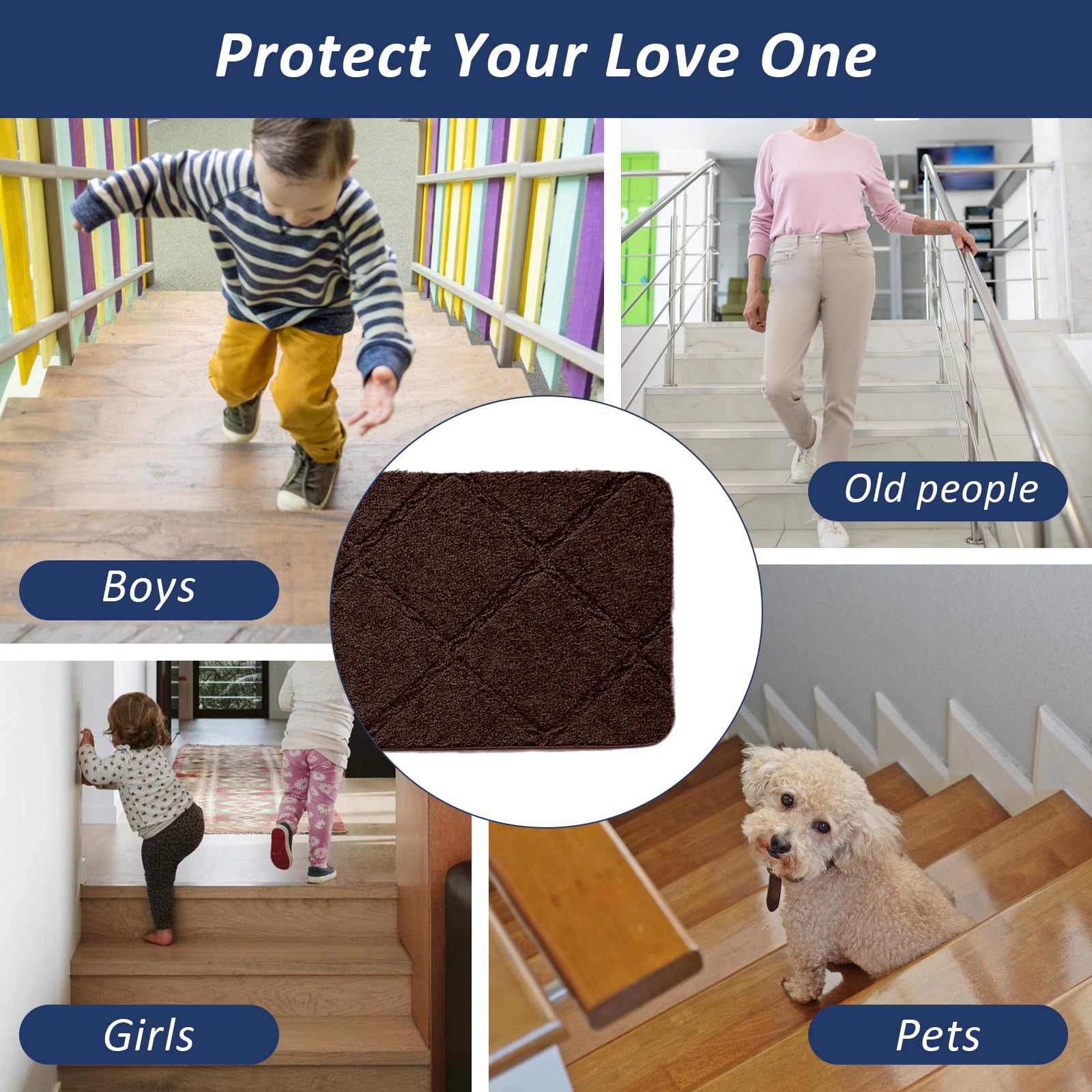 Protect Your Love One

Boys

Old people

Girls

Pets